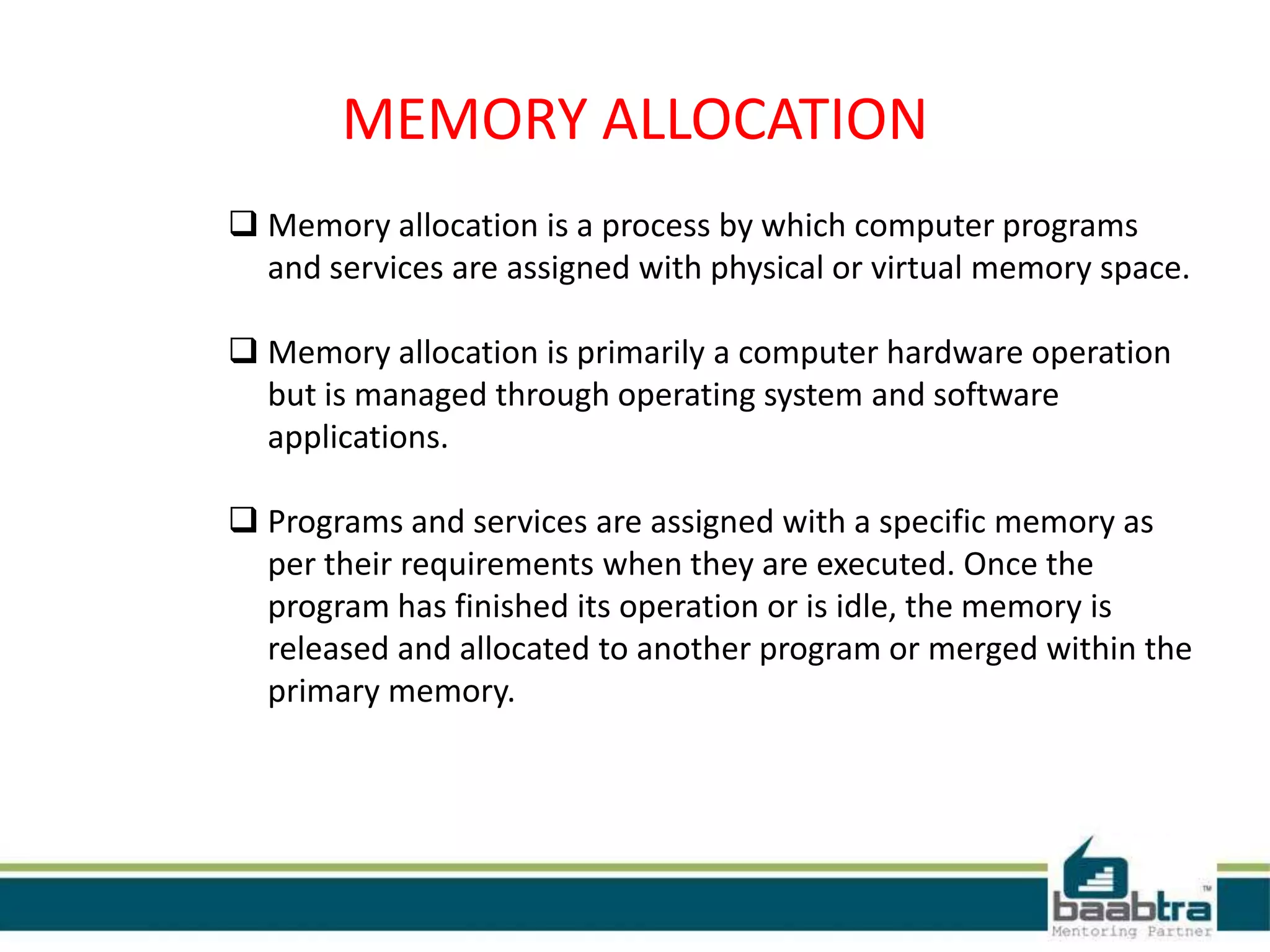 MEMORY ALLOCATION

❑ Memory allocation is a process by which computer programs and services are assigned with physical or virtual memory space.

❑ Memory allocation is primarily a computer hardware operation but is managed through operating system and software applications.

❑ Programs and services are assigned with a specific memory as per their requirements when they are executed. Once the program has finished its operation or is idle, the memory is released and allocated to another program or merged within the primary memory.

baabtra™
Mentoring Partner